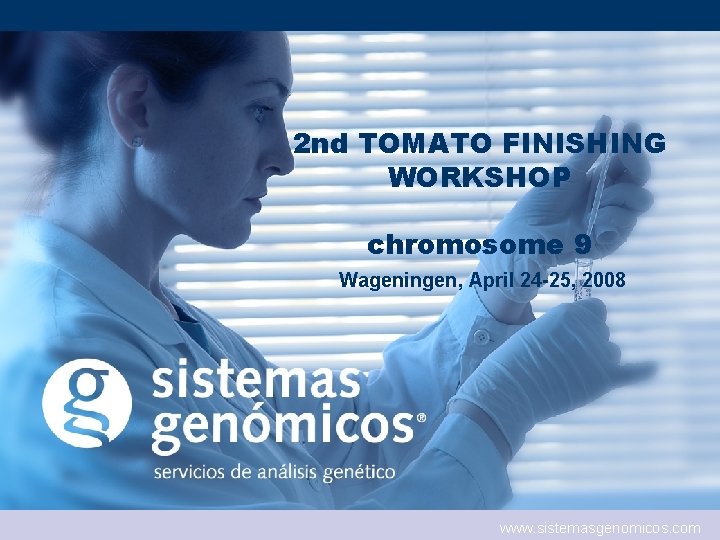 2nd TOMATO FINISHING WORKSHOP

chromosome 9

Wageningen, April 24-25, 2008

g sistemas genómicos®

servicios de análisis genético

www.sistemasgenomicos.com